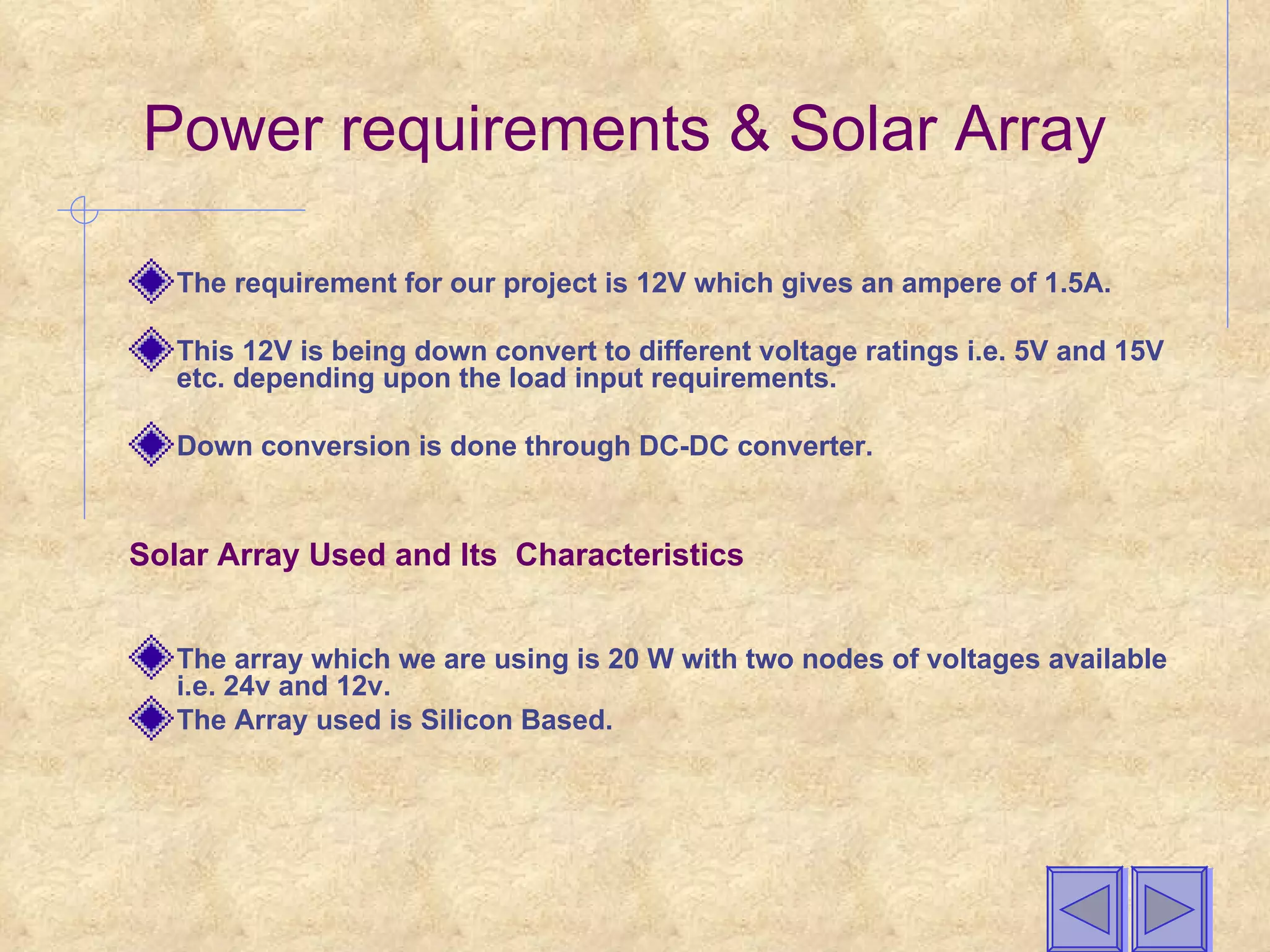 Power requirements & Solar Array

The requirement for our project is 12V which gives an ampere of 1.5A.

This 12V is being down convert to different voltage ratings i.e. 5V and 15V etc. depending upon the load input requirements.

Down conversion is done through DC-DC converter.

Solar Array Used and Its Characteristics

The array which we are using is 20 W with two nodes of voltages available i.e. 24v and 12v.

The Array used is Silicon Based.